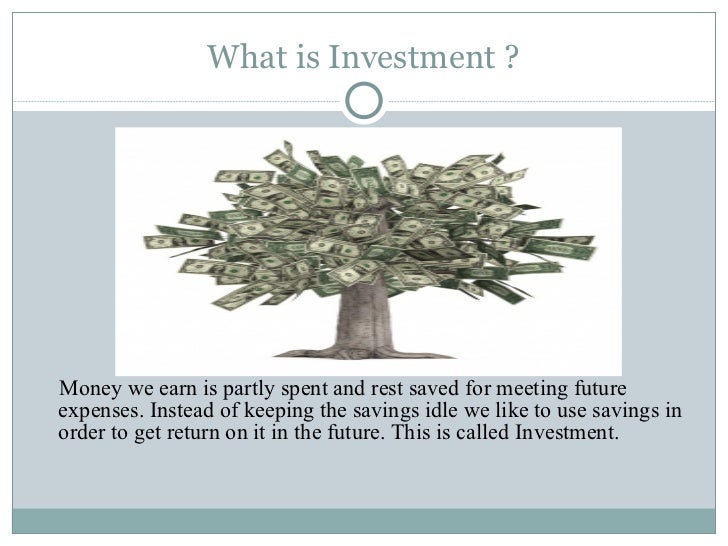 What is Investment ?

Money we earn is partly spent and rest saved for meeting future expenses. Instead of keeping the savings idle we like to use savings in order to get return on it in the future. This is called Investment.